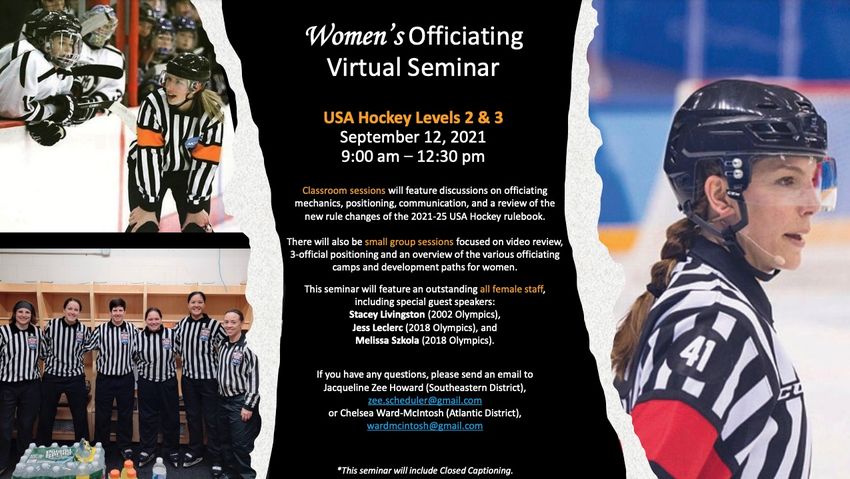 Women's Officiating Virtual Seminar

USA Hockey Levels 2 & 3
September 12, 2021
9:00 am – 12:30 pm

Classroom sessions will feature discussions on officiating mechanics, positioning, communication, and a review of the new rule changes of the 2021-25 USA Hockey rulebook.

There will also be small group sessions focused on video review, 3-official positioning and an overview of the various officiating camps and development paths for women.

This seminar will feature an outstanding all female staff, including special guest speakers:
Stacey Livingston (2002 Olympics),
Jess Leclerc (2018 Olympics), and
Melissa Szkola (2018 Olympics).

If you have any questions, please send an email to Jacqueline Zee Howard (Southeastern District),
zee.scheduler@gmail.com
or Chelsea Ward-McIntosh (Atlantic District),
wardmcintosh@gmail.com

*This seminar will include Closed Captioning.

41